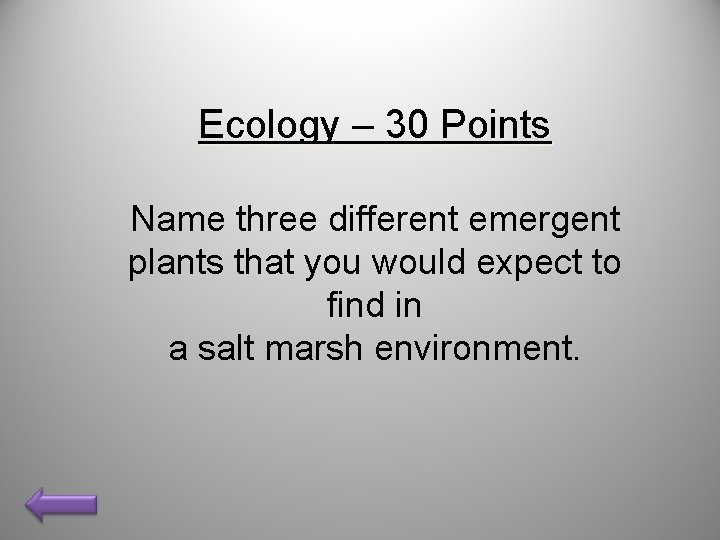 Ecology – 30 Points

Name three different emergent plants that you would expect to find in a salt marsh environment.